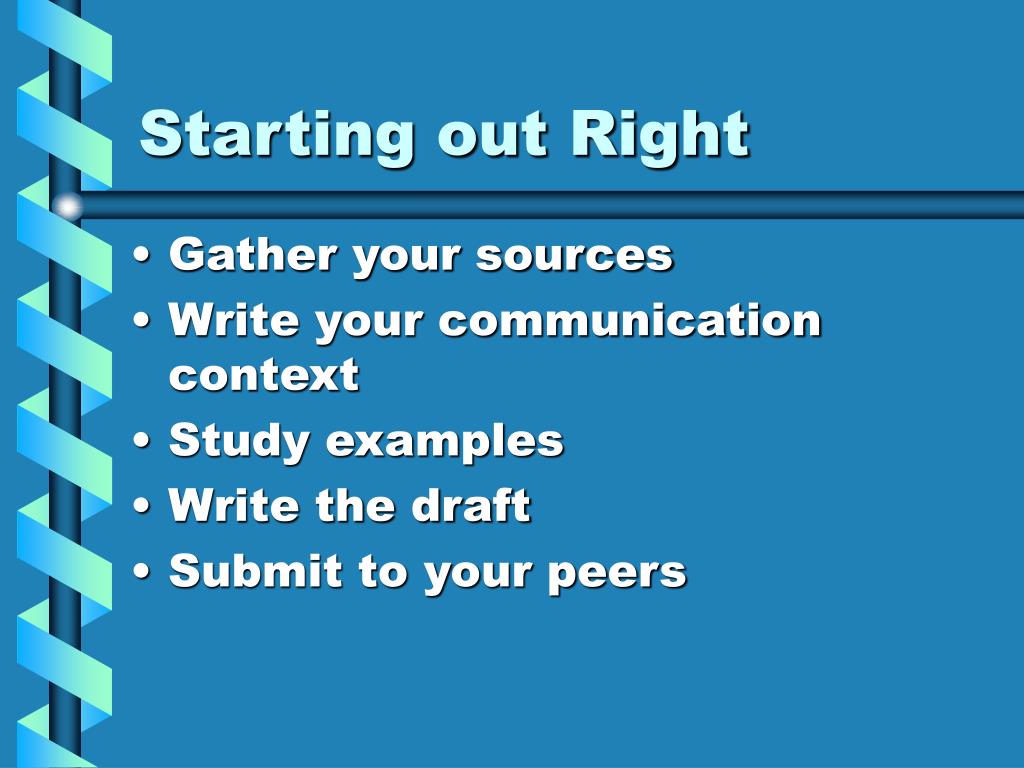 Starting out Right

• Gather your sources
• Write your communication context
• Study examples
• Write the draft
• Submit to your peers